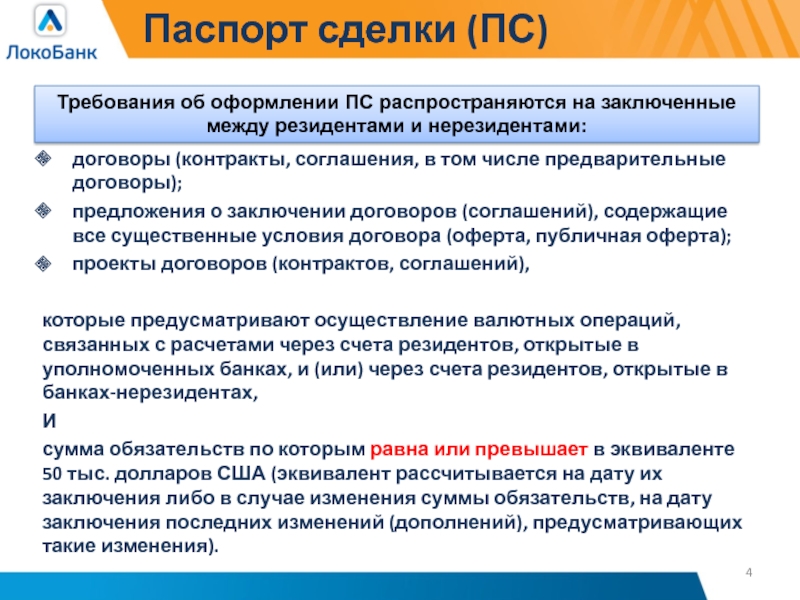 ЛокоБанк

Паспорт сделки (ПС)

Требования об оформлении ПС распространяются на заключенные между резидентами и нерезидентами:

договоры (контракты, соглашения, в том числе предварительные договоры);

предложения о заключении договоров (соглашений), содержащие все существенные условия договора (оферта, публичная оферта);

проекты договоров (контрактов, соглашений),

которые предусматривают осуществление валютных операций, связанных с расчетами через счета резидентов, открытые в уполномоченных банках, и (или) через счета резидентов, открытые в банках-нерезидентах,

И

сумма обязательств по которым равна или превышает в эквиваленте 50 тыс. долларов США (эквивалент рассчитывается на дату их заключения либо в случае изменения суммы обязательств, на дату заключения последних изменений (дополнений), предусматривающих такие изменения).

4